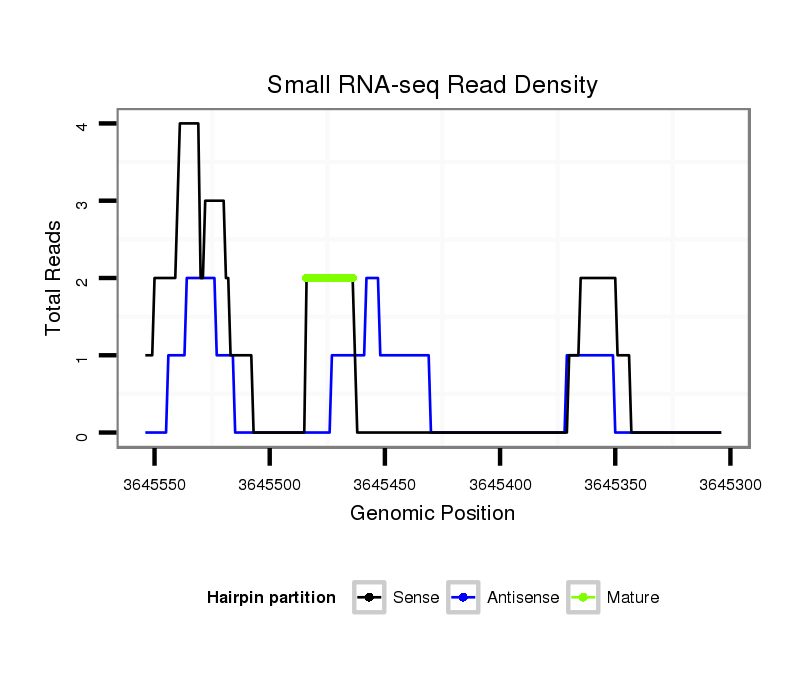 Small RNA-seq Read Density

Total Reads

4
3
2
1
0

3645550
3645500
3645450
3645400
3645350
3645300

Genomic Position

Hairpin partition
Sense
Antisense
Mature